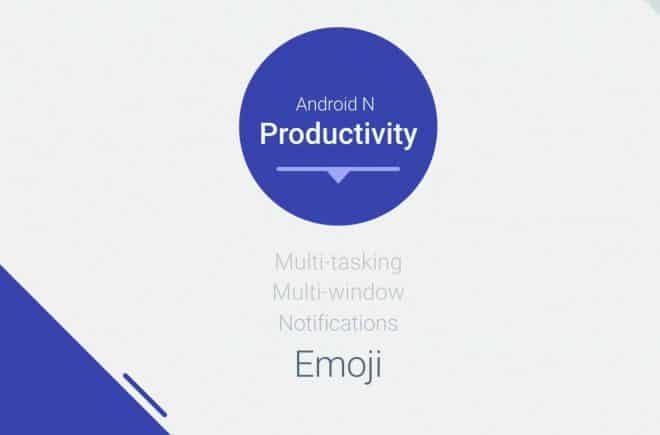 Android N
Productivity

Multi-tasking
Multi-window
Notifications
Emoji